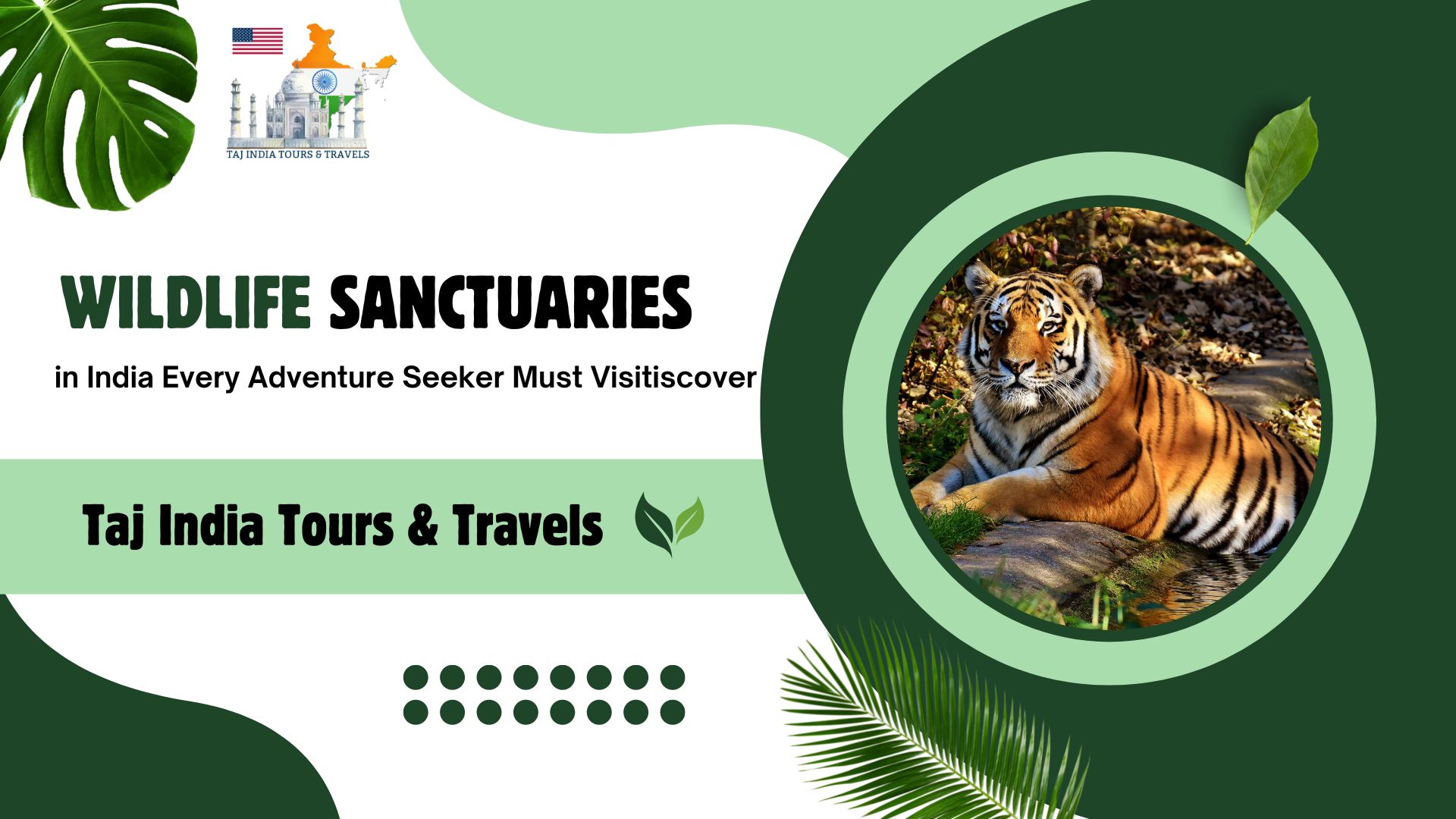 TAJ INDIA TOURS & TRAVELS

WILDLIFE SANCTUARIES

in India Every Adventure Seeker Must Visitiscover

Taj India Tours & Travels